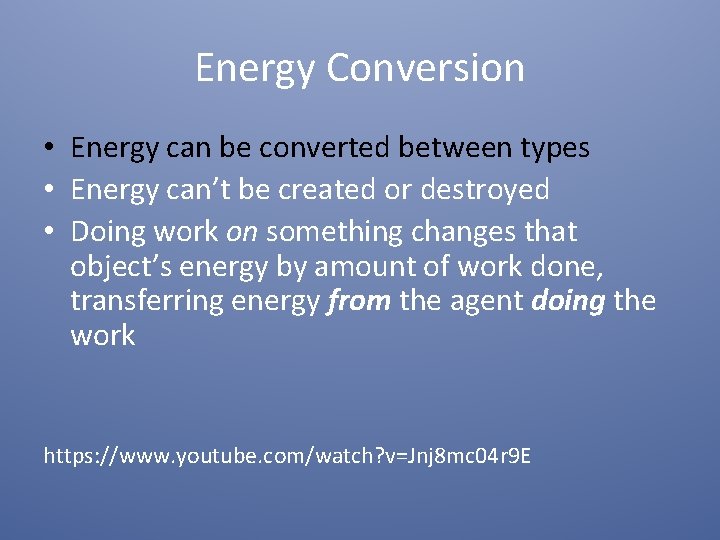 Energy Conversion

• Energy can be converted between types
• Energy can't be created or destroyed
• Doing work on something changes that object's energy by amount of work done, transferring energy from the agent doing the work

https://www.youtube.com/watch?v=Jnj8mc04r9E